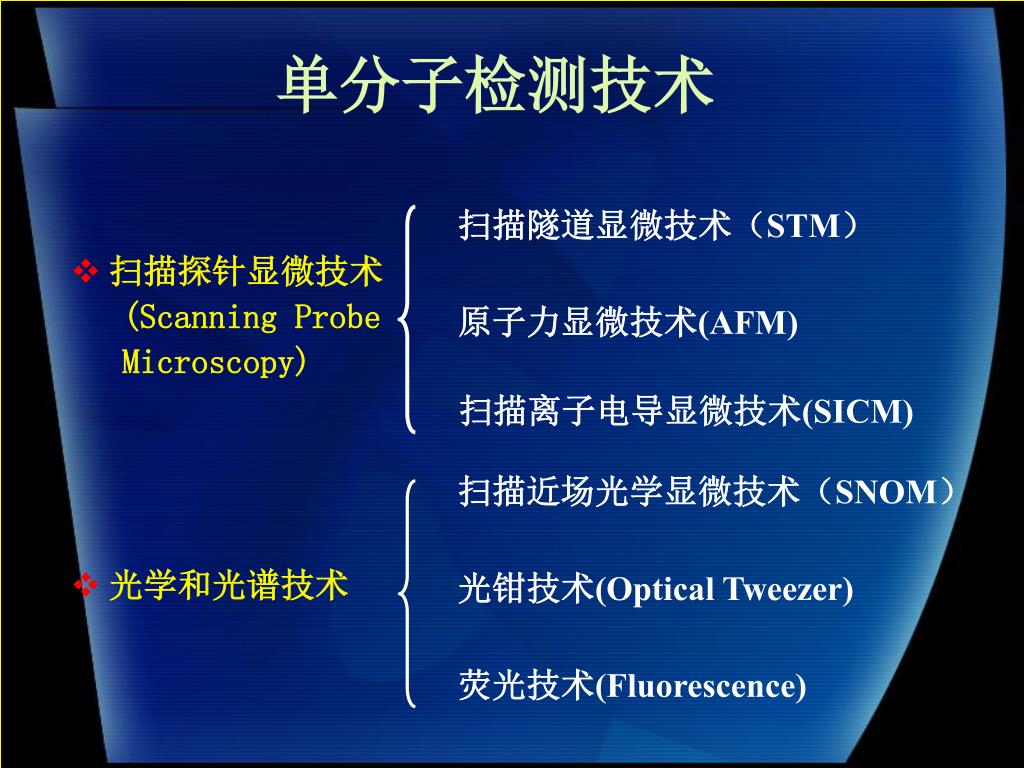 单分子检测技术

❖ 扫描探针显微技术 (Scanning Probe Microscopy)

扫描隧道显微技术（STM）

原子力显微技术(AFM)

扫描离子电导显微技术(SICM)

❖ 光学和光谱技术

扫描近场光学显微技术（SNOM）

光钳技术(Optical Tweezer)

荧光技术(Fluorescence)